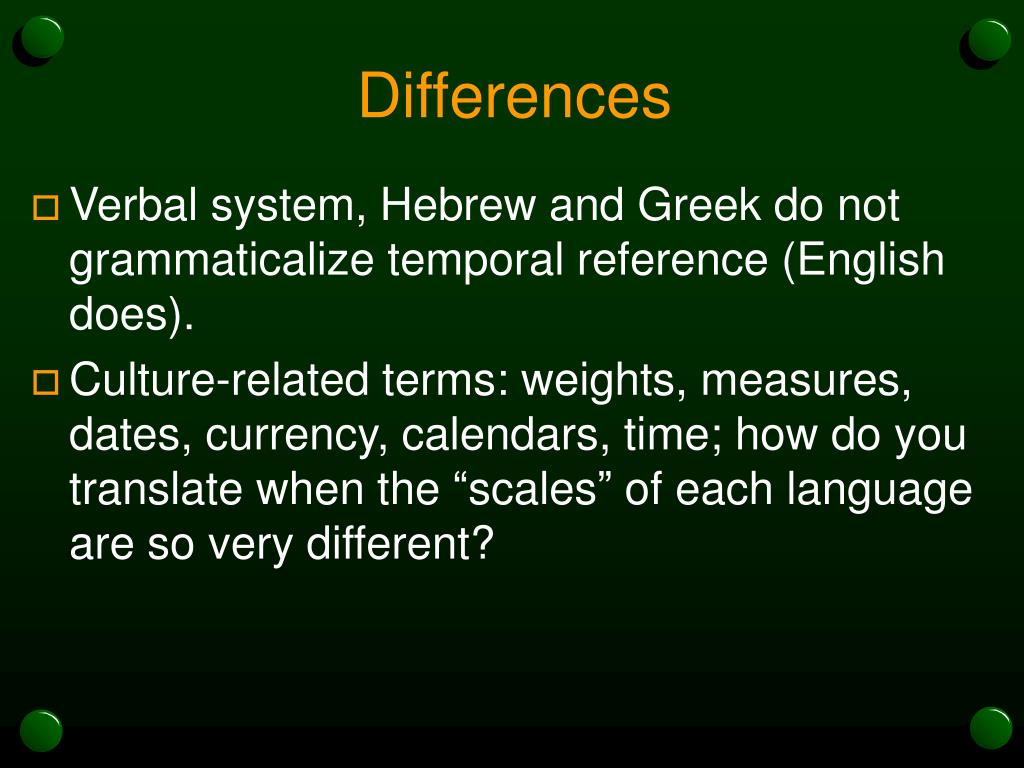 Differences

Verbal system, Hebrew and Greek do not grammaticalize temporal reference (English does).

Culture-related terms: weights, measures, dates, currency, calendars, time; how do you translate when the “scales” of each language are so very different?